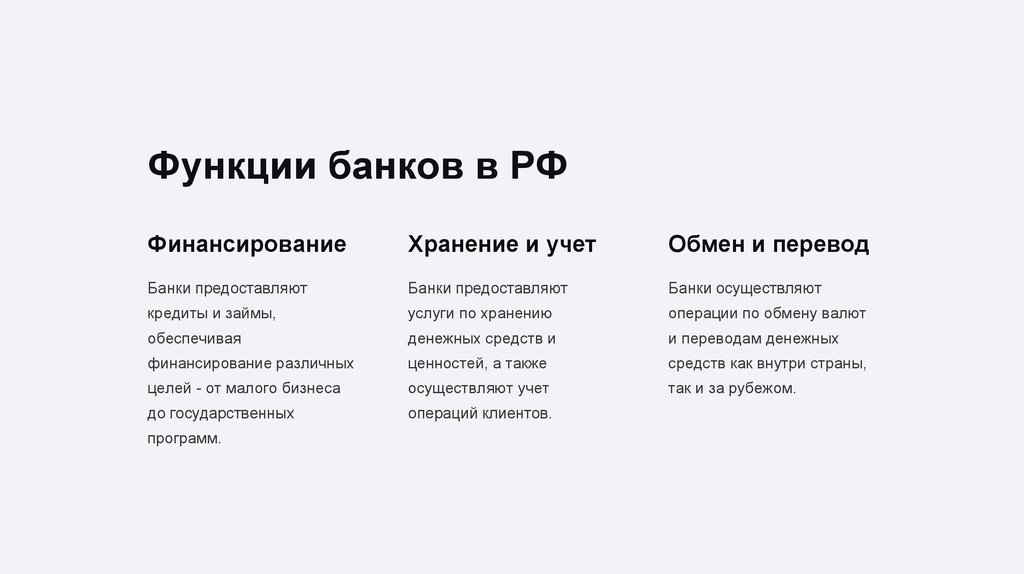 Функции банков в РФ

Финансирование

Банки предоставляют кредиты и займы, обеспечивая финансирование различных целей - от малого бизнеса до государственных программ.

Хранение и учет

Банки предоставляют услуги по хранению денежных средств и ценностей, а также осуществляют учет операций клиентов.

Обмен и перевод

Банки осуществляют операции по обмену валют и переводам денежных средств как внутри страны, так и за рубежом.